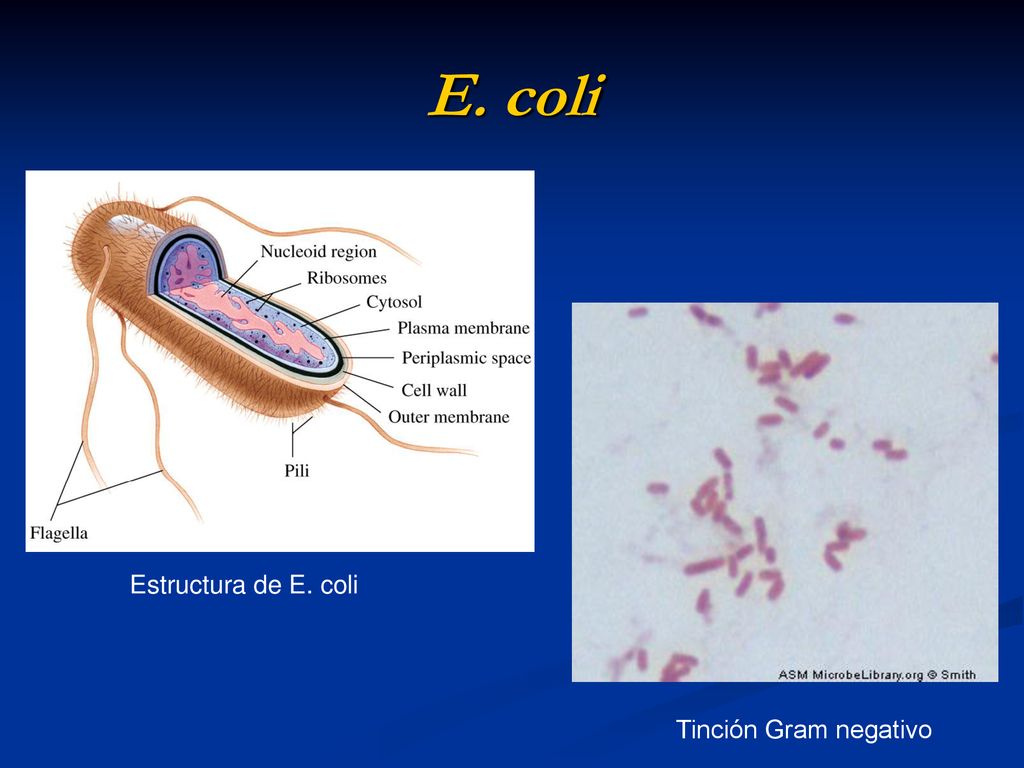 E. coli

Nucleoid region
Ribosomes
Cytosol
Plasma membrane
Periplasmic space
Cell wall
Outer membrane
Pili
Flagella

Estructura de E. coli

ASM MicrobeLibrary.org © Smith

Tinción Gram negativo